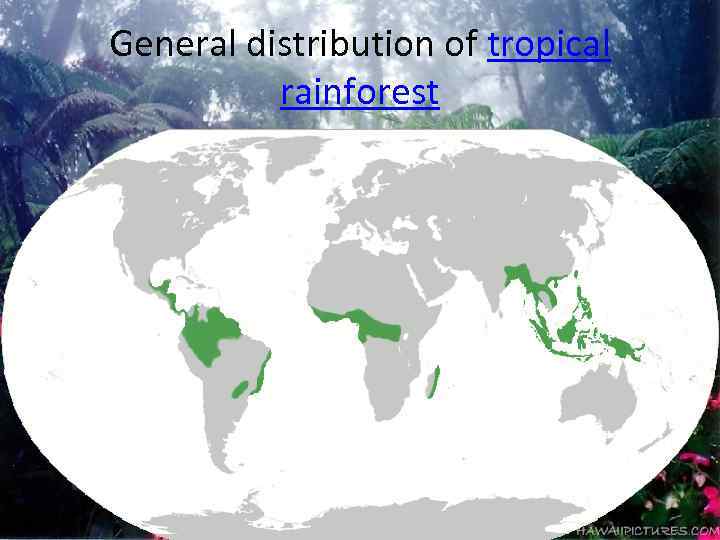 General distribution of tropical rainforest

HAWAIIPICTURES.COM